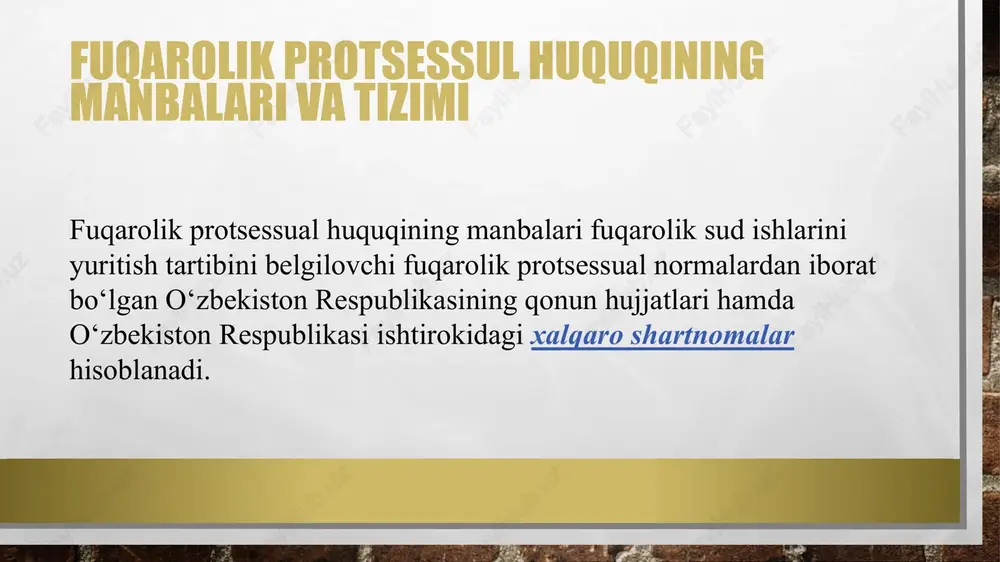 FUQAROLIK PROTSESSUL HUQUQINING MANBALARI VA TIZIMI

Fuqarolik protsessual huquqining manbalari fuqarolik sud ishlarini yuritish tartibini belgilovchi fuqarolik protsessual normalardan iborat bo‘lgan O‘zbekiston Respublikasining qonun hujjatlari hamda O‘zbekiston Respublikasi ishtirokidagi xalqaro shartnomalar hisoblanadi.